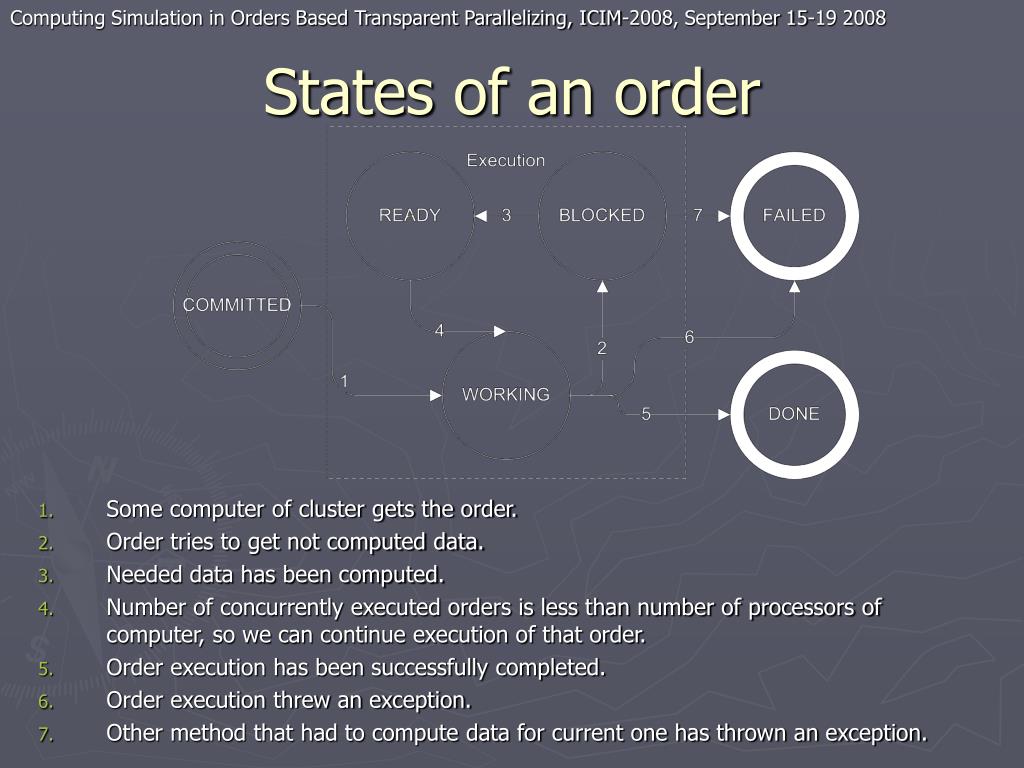 Computing Simulation in Orders Based Transparent Parallelizing, ICIM-2008, September 15-19 2008

States of an order

Execution

READY 3 BLOCKED 7 FAILED

COMMITTED

4

2

6

1

WORKING

5

DONE

1. Some computer of cluster gets the order.
2. Order tries to get not computed data.
3. Needed data has been computed.
4. Number of concurrently executed orders is less than number of processors of computer, so we can continue execution of that order.
5. Order execution has been successfully completed.
6. Order execution threw an exception.
7. Other method that had to compute data for current one has thrown an exception.